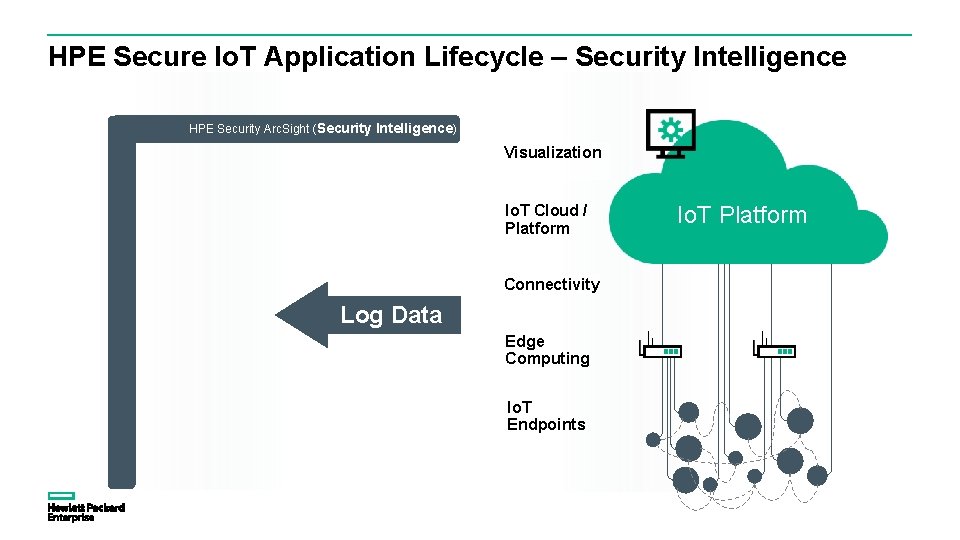 HPE Secure IoT Application Lifecycle – Security Intelligence

HPE Security ArcSight (Security Intelligence)

Log Data

Visualization

IoT Cloud / Platform

Connectivity

Edge Computing

IoT Endpoints

IoT Platform

Hewlett Packard Enterprise